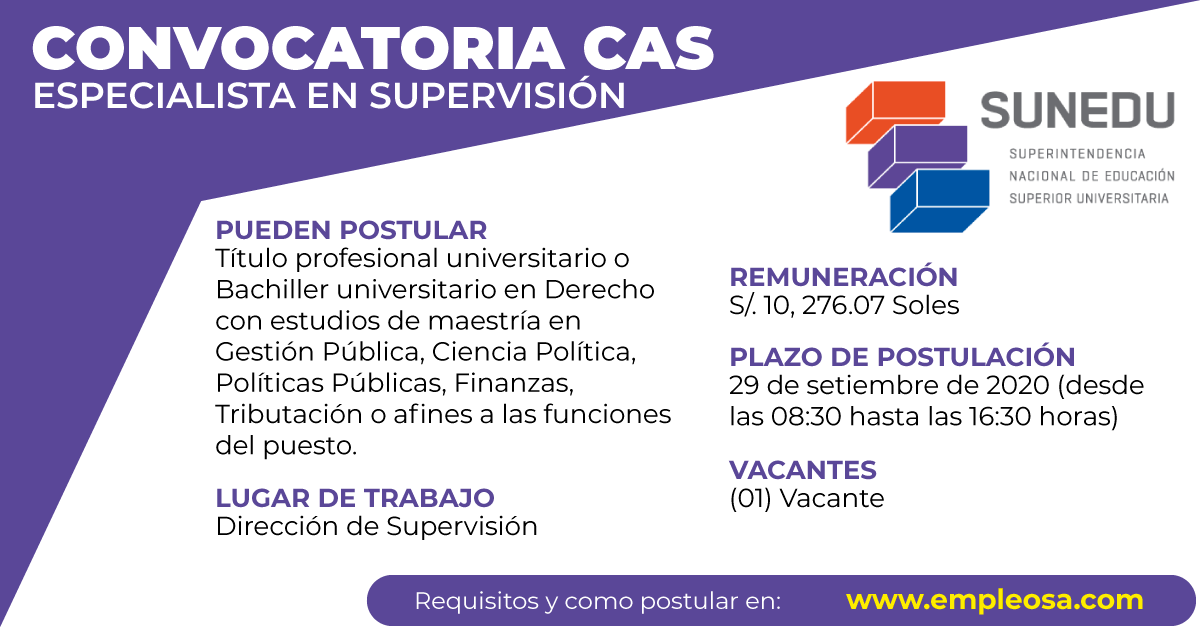 CONVOCATORIA CAS
ESPECIALISTA EN SUPERVISIÓN

SUNEDU
SUPERINTENDENCIA NACIONAL DE EDUCACIÓN SUPERIOR UNIVERSITARIA

PUEDEN POSTULAR
Título profesional universitario o Bachiller universitario en Derecho con estudios de maestría en Gestión Pública, Ciencia Política, Políticas Públicas, Finanzas, Tributación o afines a las funciones del puesto.

LUGAR DE TRABAJO
Dirección de Supervisión

REMUNERACIÓN
S/. 10, 276.07 Soles

PLAZO DE POSTULACIÓN
29 de setiembre de 2020 (desde las 08:30 hasta las 16:30 horas)

VACANTES
(01) Vacante

Requisitos y como postular en: www.empleosa.com